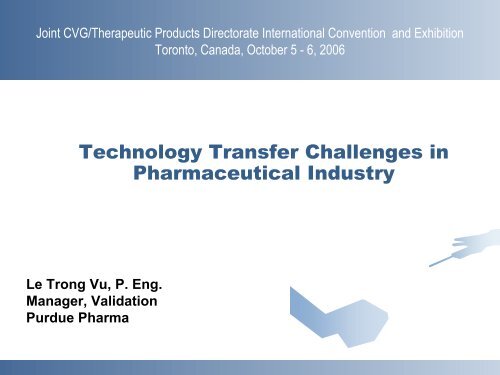 Joint CVG/Therapeutic Products Directorate International Convention and Exhibition
Toronto, Canada, October 5 - 6, 2006

Technology Transfer Challenges in Pharmaceutical Industry

Le Trong Vu, P. Eng.
Manager, Validation
Purdue Pharma